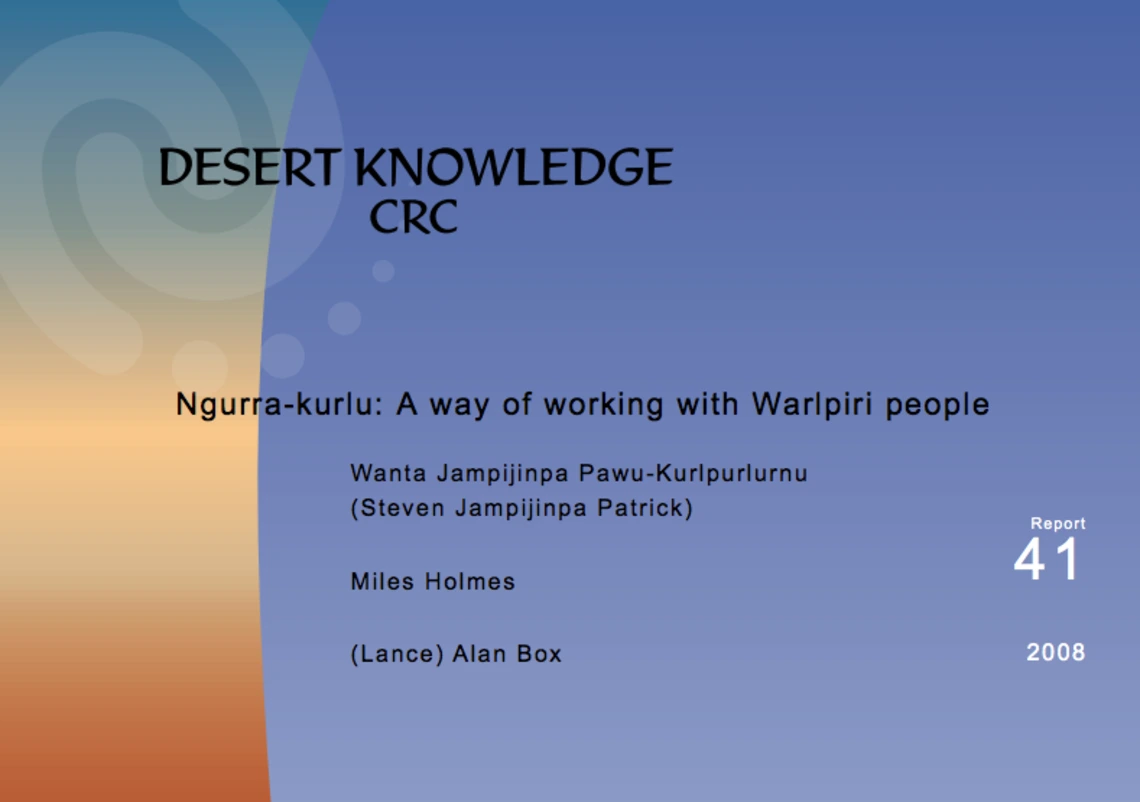 DESERT KNOWLEDGE
CRC

Ngurra-kurlu: A way of working with Warlpiri people

Wanta Jampijinpa Pawu-Kurlpurlurnu
(Steven Jampijinpa Patrick)

Miles Holmes

(Lance) Alan Box

Report
41

2008